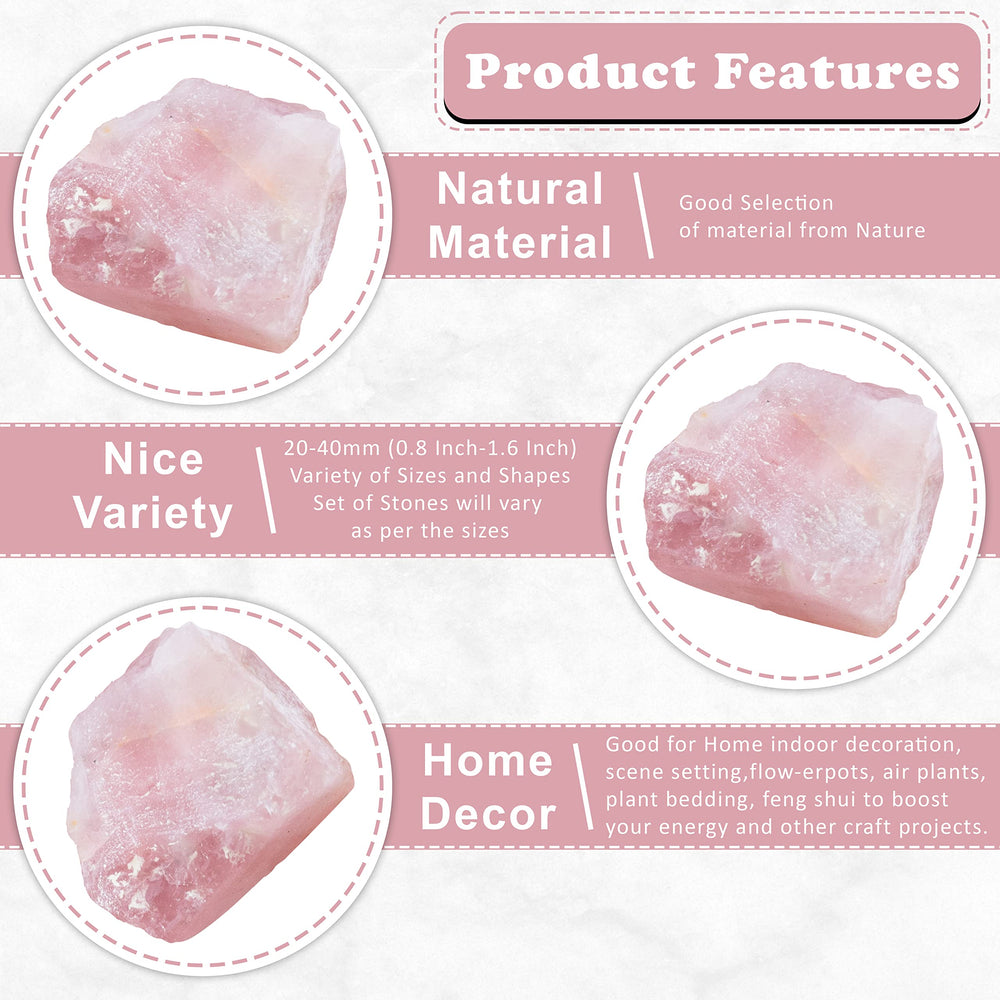 Product Features

Natural Material

Good Selection
of material from Nature

Nice Variety

20-40mm (0.8 Inch-1.6 Inch)
Variety of Sizes and Shapes
Set of Stones will vary
as per the sizes

Home Decor

Good for Home indoor decoration, scene setting,flow-erpots, air plants, plant bedding, feng shui to boost your energy and other craft projects.